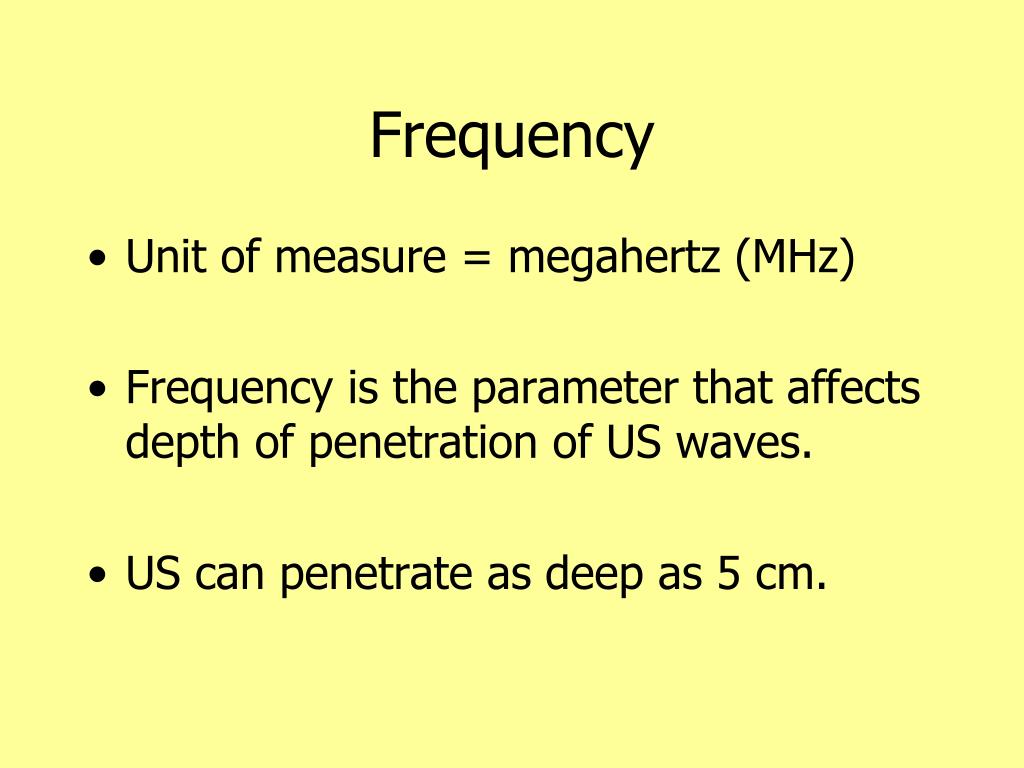 Frequency

• Unit of measure = megahertz (MHz)

• Frequency is the parameter that affects depth of penetration of US waves.

• US can penetrate as deep as 5 cm.